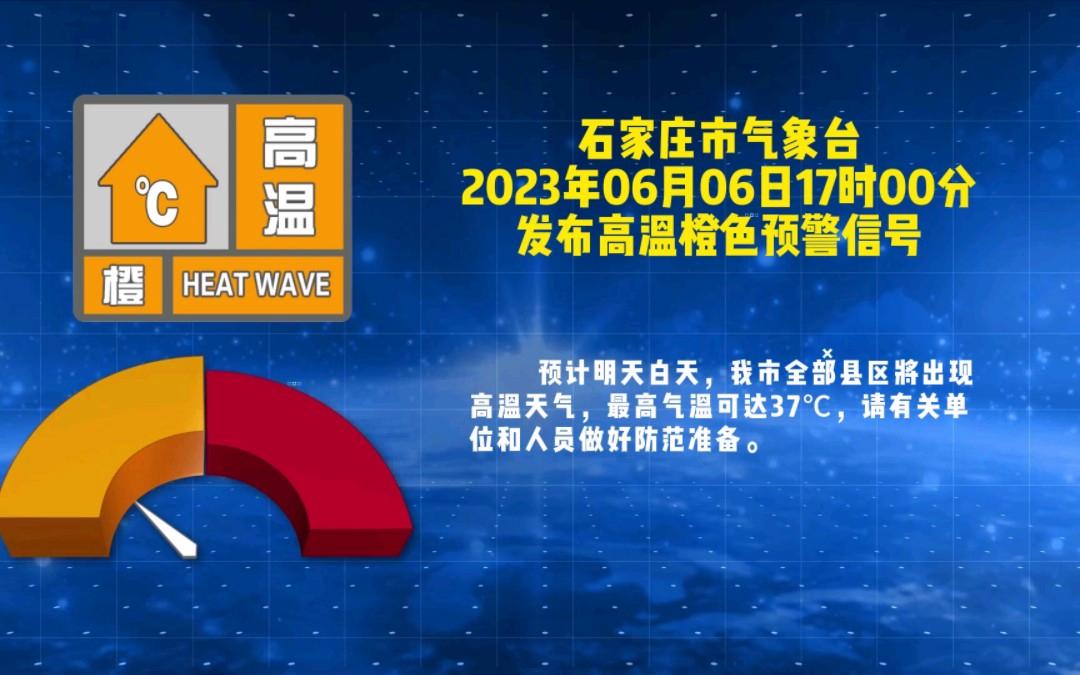 °C
高温
橙
HEAT WAVE

石家庄市气象台
2023年06月06日17时00分
发布高温橙色预警信号

预计明天白天，我市全部县区将出现高温天气，最高气温可达37°C，请有关单位和人员做好防范准备。